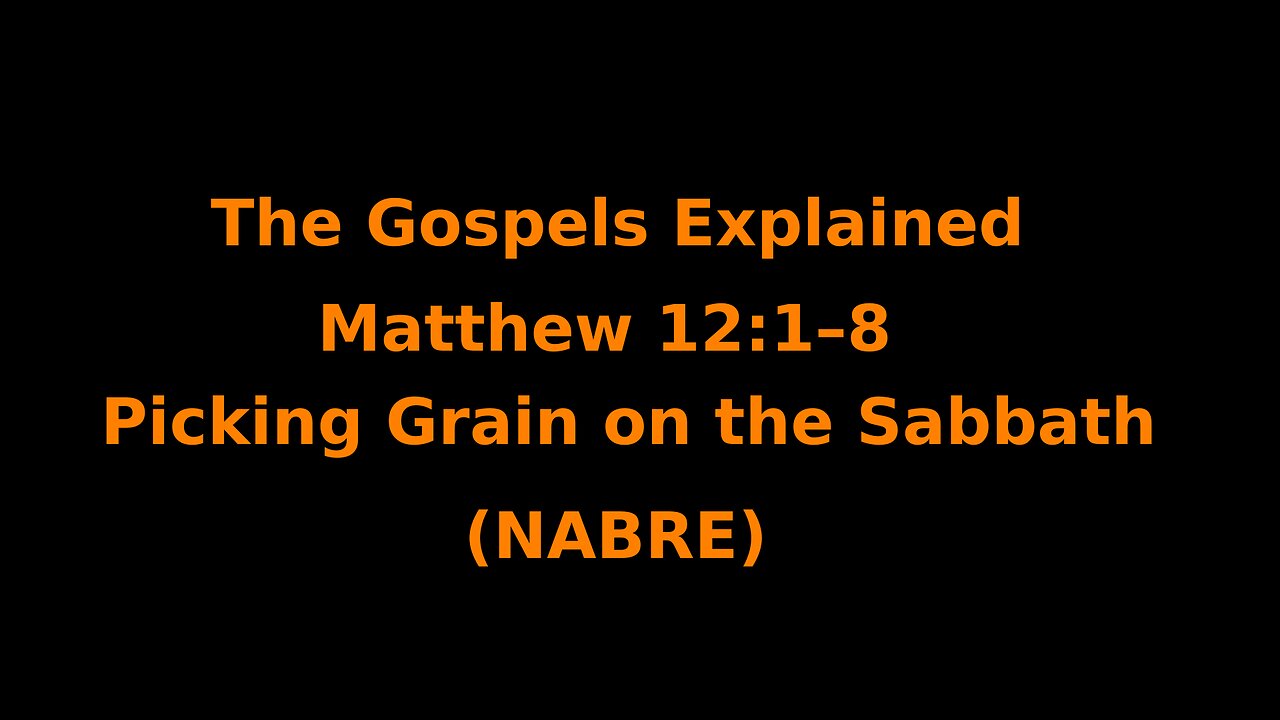 The Gospels Explained
Matthew 12:1–8
Picking Grain on the Sabbath
(NABRE)